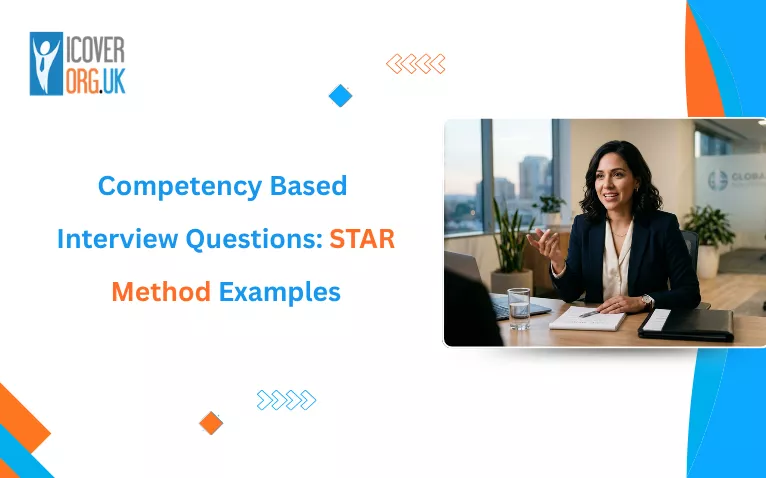 ICOVER ORG.UK

Competency Based Interview Questions: STAR Method Examples

GLOBA